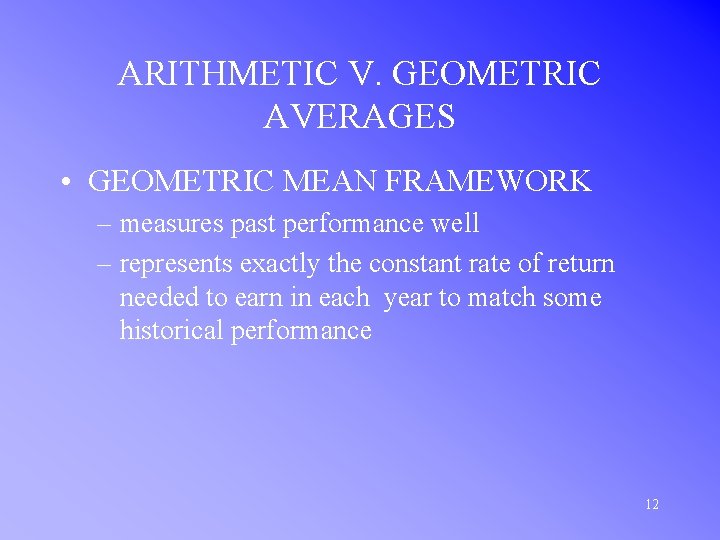 ARITHMETIC V. GEOMETRIC AVERAGES

• GEOMETRIC MEAN FRAMEWORK
– measures past performance well
– represents exactly the constant rate of return needed to earn in each year to match some historical performance

12